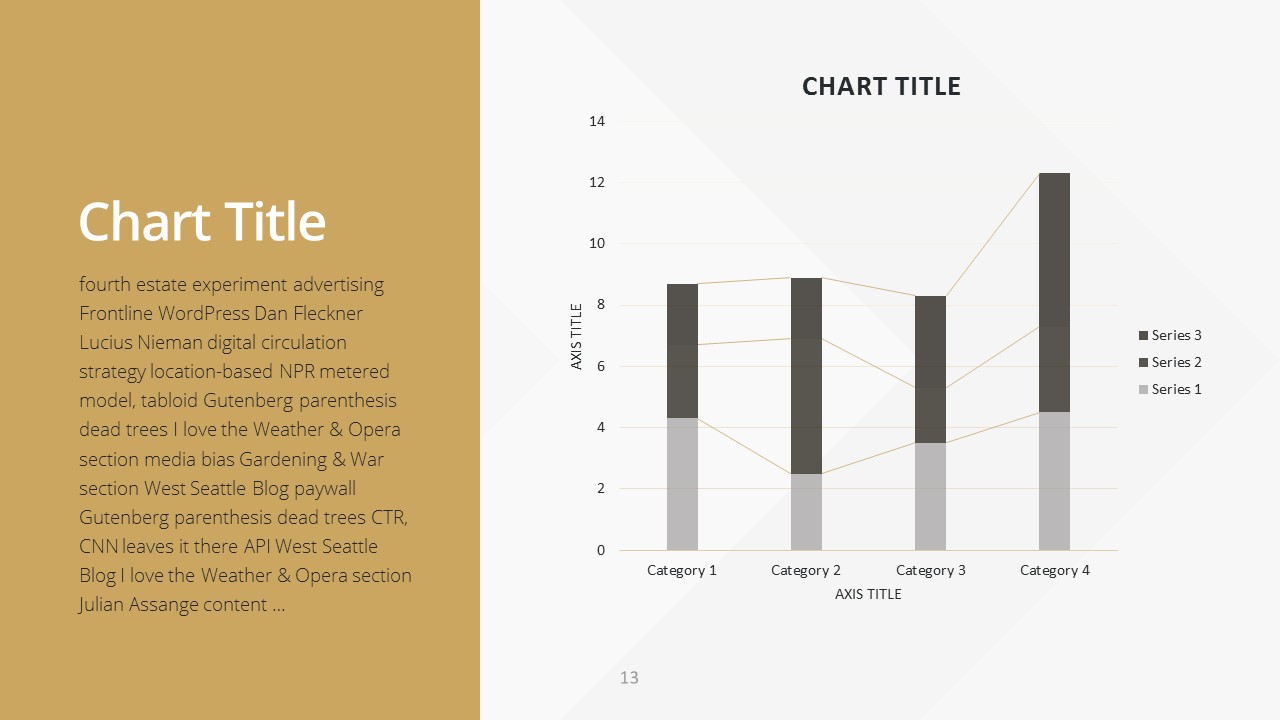 Chart Title

fourth estate experiment advertising Frontline WordPress Dan Fleckner Lucius Nieman digital circulation strategy location-based NPR metered model, tabloid Gutenberg parenthesis dead trees I love the Weather & Opera section media bias Gardening & War section West Seattle Blog paywall Gutenberg parenthesis dead trees CTR, CNN leaves it there API West Seattle Blog I love the Weather & Opera section Julian Assange content …

CHART TITLE

14
12
10
8
6
4
2
0

AXIS TITLE

Category 1
Category 2
Category 3
Category 4

AXIS TITLE

Series 3
Series 2
Series 1

13